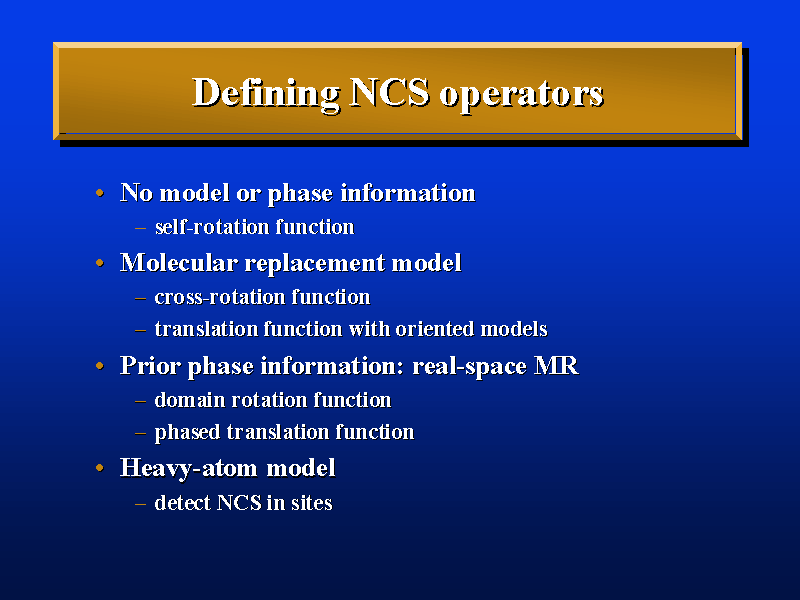 Defining NCS operators

• No model or phase information
  – self-rotation function
• Molecular replacement model
  – cross-rotation function
  – translation function with oriented models
• Prior phase information: real-space MR
  – domain rotation function
  – phased translation function
• Heavy-atom model
  – detect NCS in sites